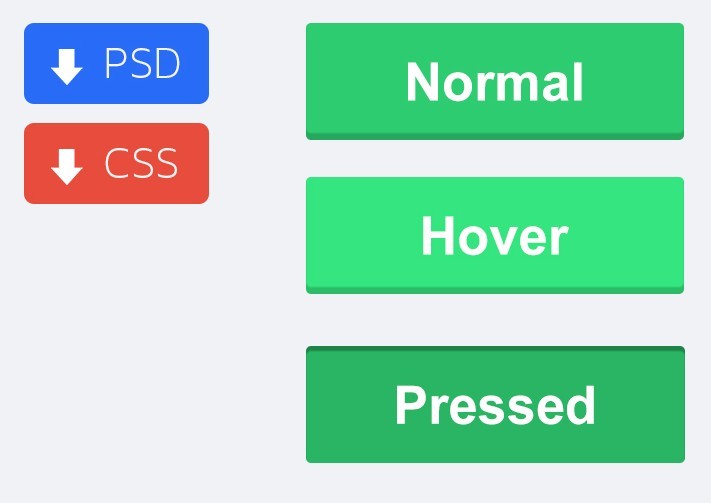 PSD

CSS

Normal

Hover

Pressed